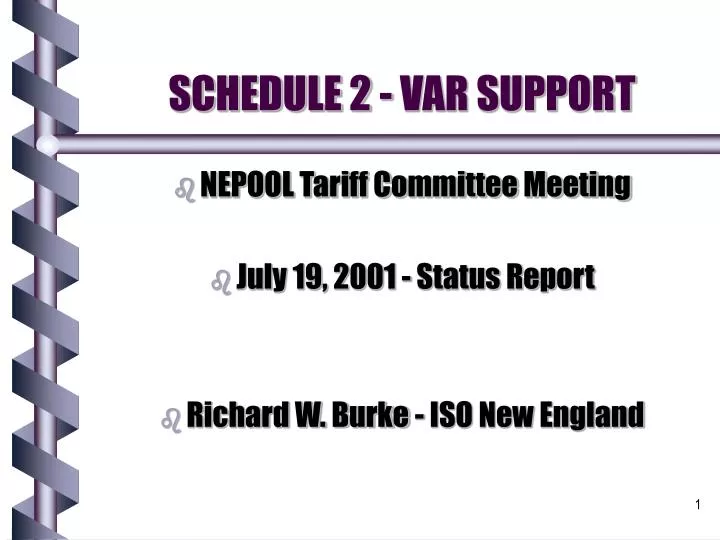 SCHEDULE 2 - VAR SUPPORT

NEPOOL Tariff Committee Meeting

July 19, 2001 - Status Report

Richard W. Burke - ISO New England

1